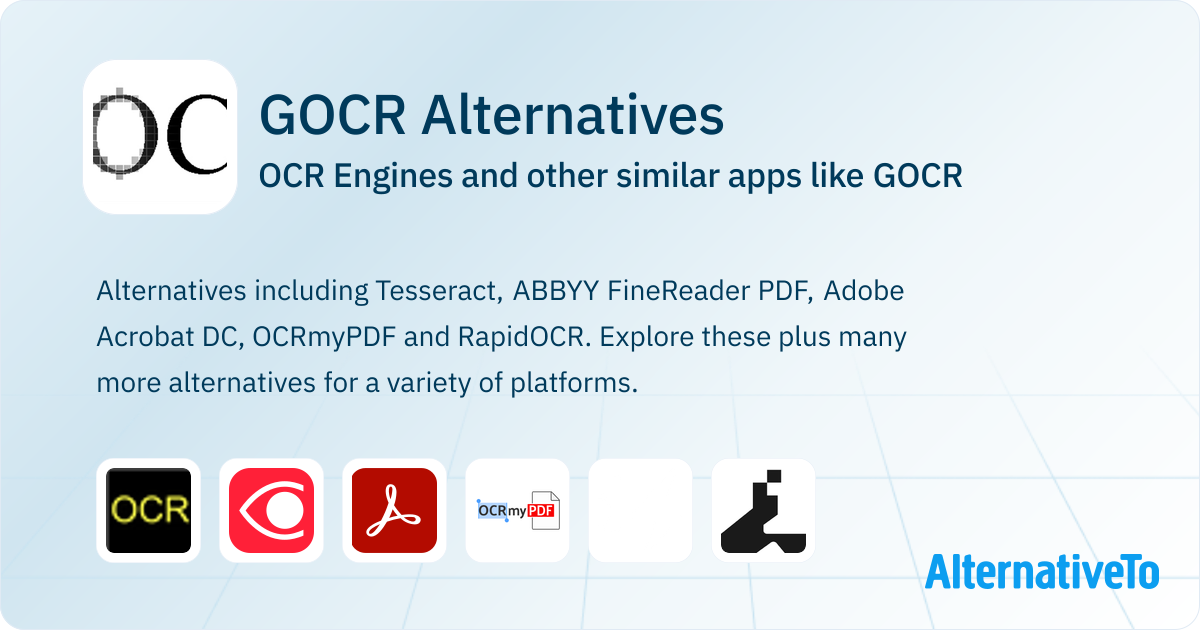 OC

GOCR Alternatives

OCR Engines and other similar apps like GOCR

Alternatives including Tesseract, ABBYY FineReader PDF, Adobe Acrobat DC, OCRmyPDF and RapidOCR. Explore these plus many more alternatives for a variety of platforms.

OCR

OCRmyPDF

AlternativeTo